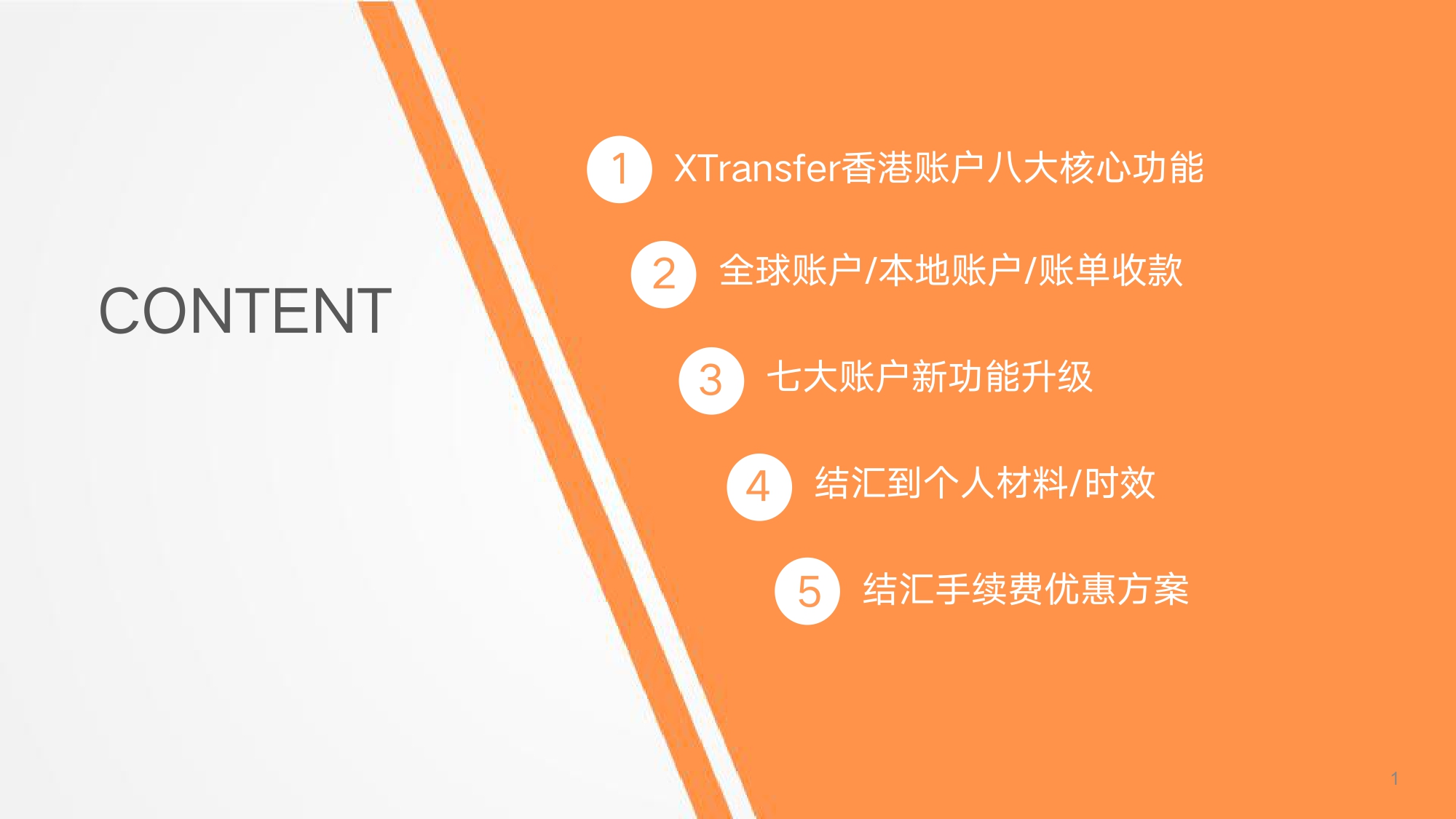 CONTENT

1 XTransfer香港账户八大核心功能

2 全球账户/本地账户/账单收款

3 七大账户新功能升级

4 结汇到个人材料/时效

5 结汇手续费优惠方案

1